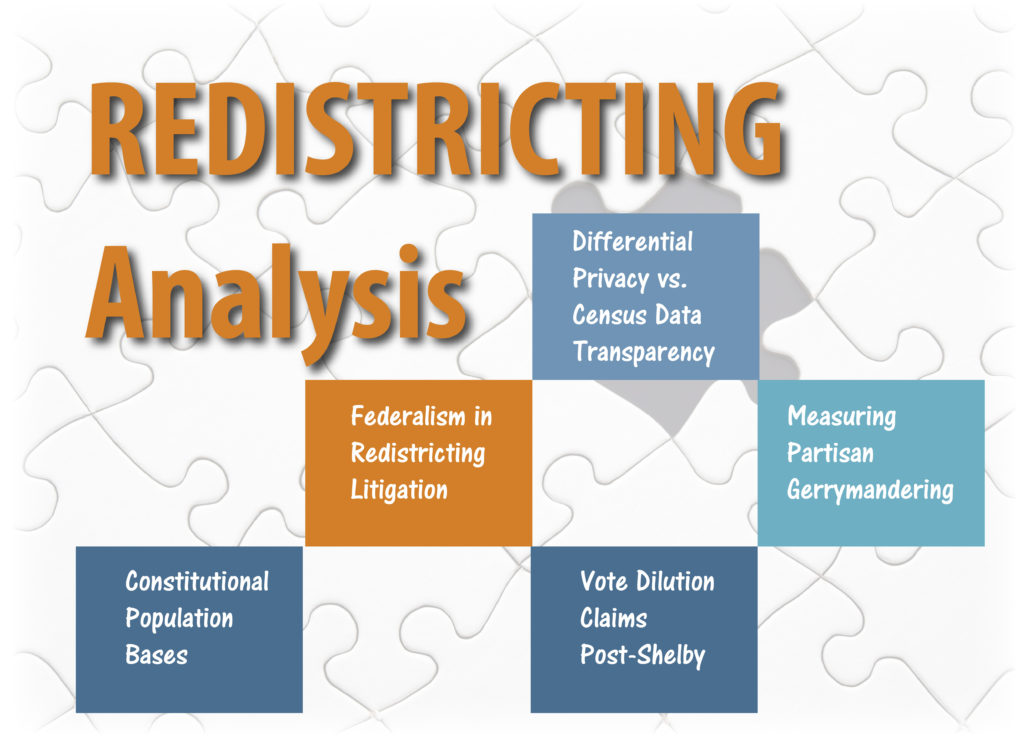 REDISTRICTING
Analysis

Differential Privacy vs. Census Data Transparency

Federalism in Redistricting Litigation

Measuring Partisan Gerrymandering

Constitutional Population Bases

Vote Dilution Claims Post-Shelby